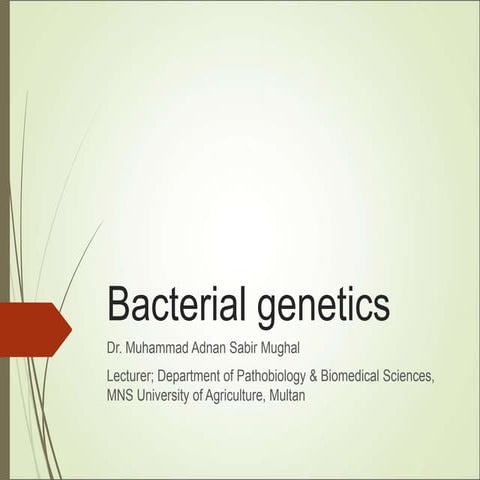 Bacterial genetics

Dr. Muhammad Adnan Sabir Mughal

Lecturer; Department of Pathobiology & Biomedical Sciences, MNS University of Agriculture, Multan